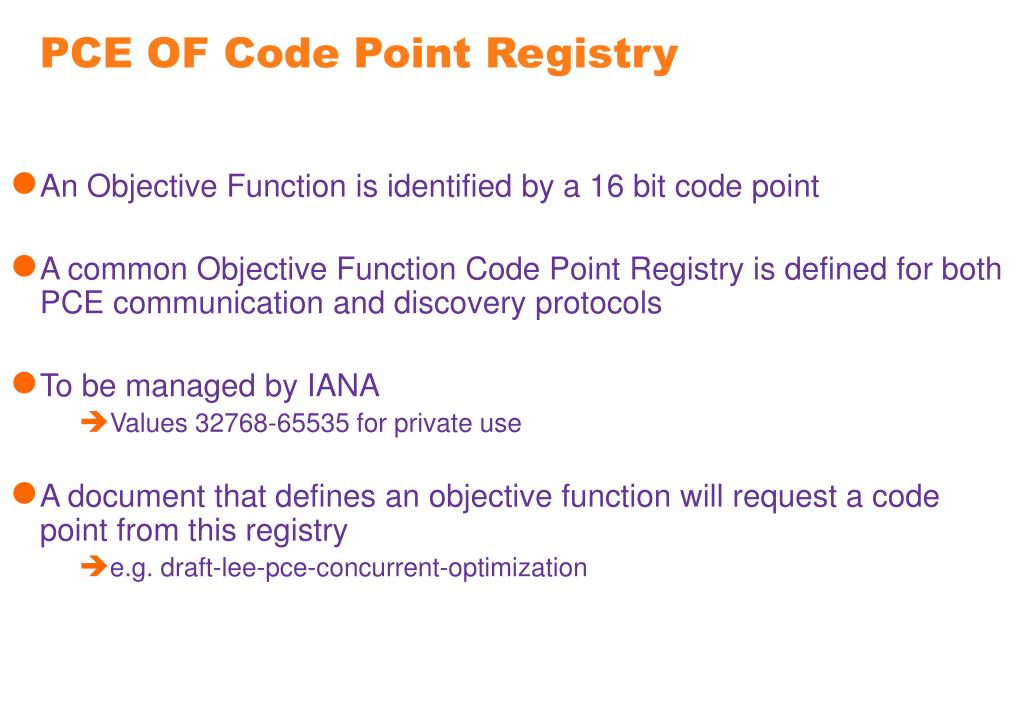 PCE OF Code Point Registry

An Objective Function is identified by a 16 bit code point

A common Objective Function Code Point Registry is defined for both PCE communication and discovery protocols

To be managed by IANA

Values 32768-65535 for private use

A document that defines an objective function will request a code point from this registry

e.g. draft-lee-pce-concurrent-optimization